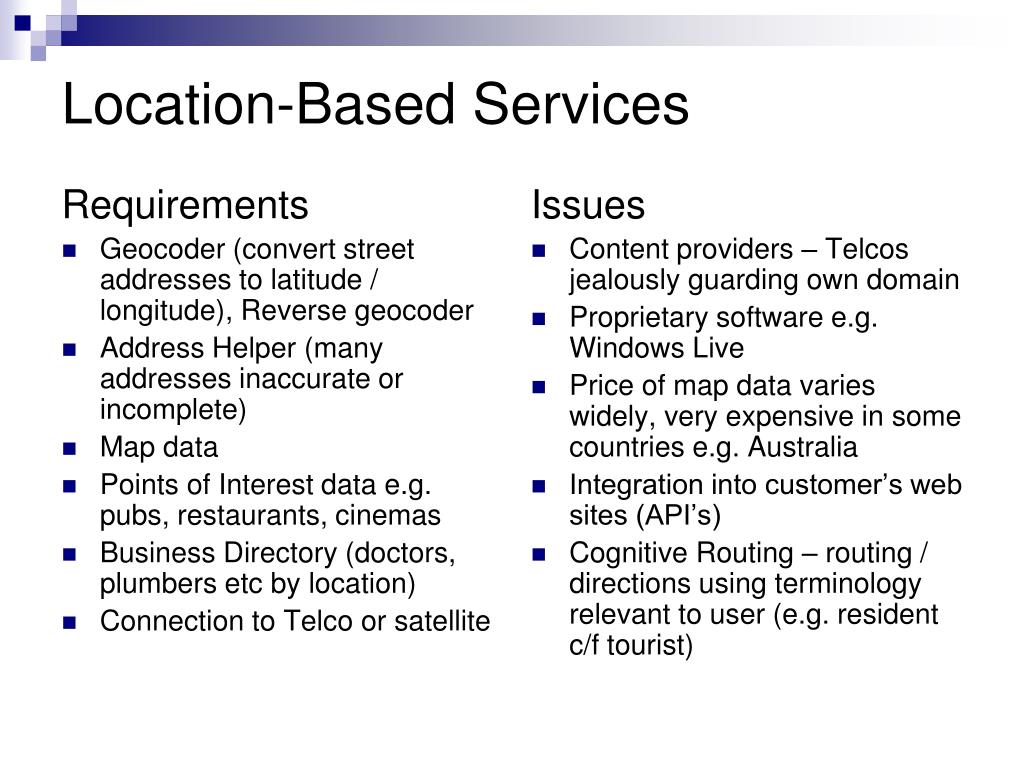 Location-Based Services

Requirements

- Geocoder (convert street addresses to latitude / longitude), Reverse geocoder
- Address Helper (many addresses inaccurate or incomplete)
- Map data
- Points of Interest data e.g. pubs, restaurants, cinemas
- Business Directory (doctors, plumbers etc by location)
- Connection to Telco or satellite

Issues

- Content providers – Telcos jealously guarding own domain
- Proprietary software e.g. Windows Live
- Price of map data varies widely, very expensive in some countries e.g. Australia
- Integration into customer’s web sites (API’s)
- Cognitive Routing – routing / directions using terminology relevant to user (e.g. resident c/f tourist)